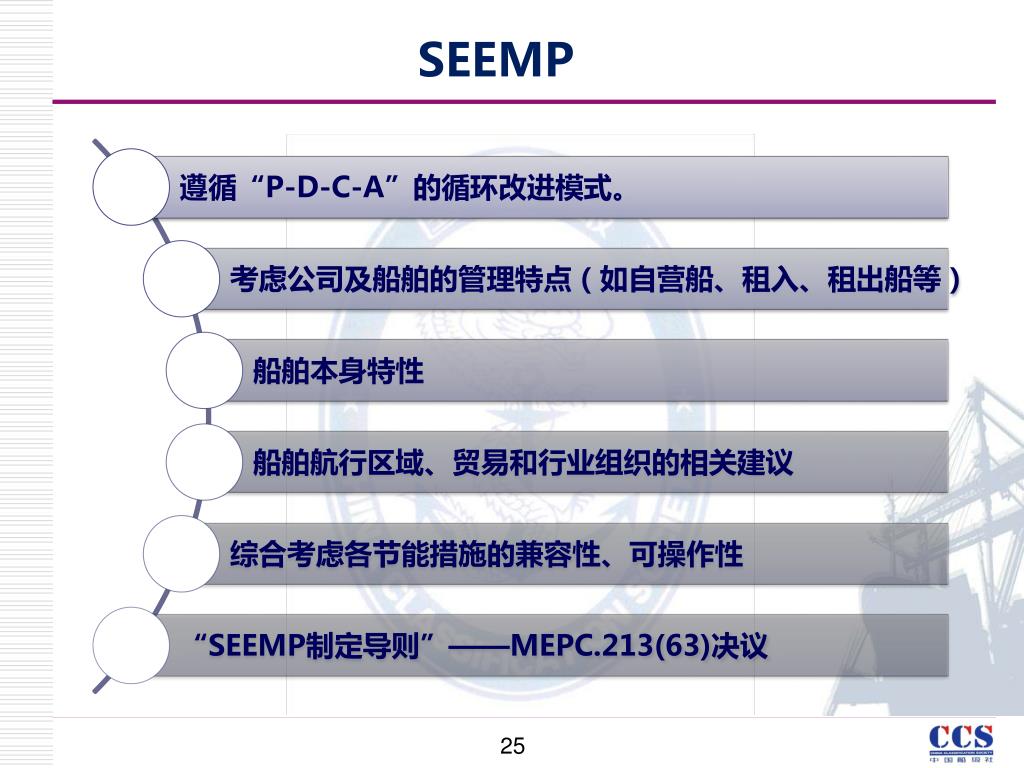 SEEMP

遵循“P-D-C-A”的循环改进模式。

考虑公司及船舶的管理特点（如自营船、租入、租出船等）

船舶本身特性

船舶航行区域、贸易和行业组织的相关建议

综合考虑各节能措施的兼容性、可操作性

“SEEMP制定导则”——MEPC.213(63)决议

25

CCS
CHINA CLASSIFICATION SOCIETY
中国船级社